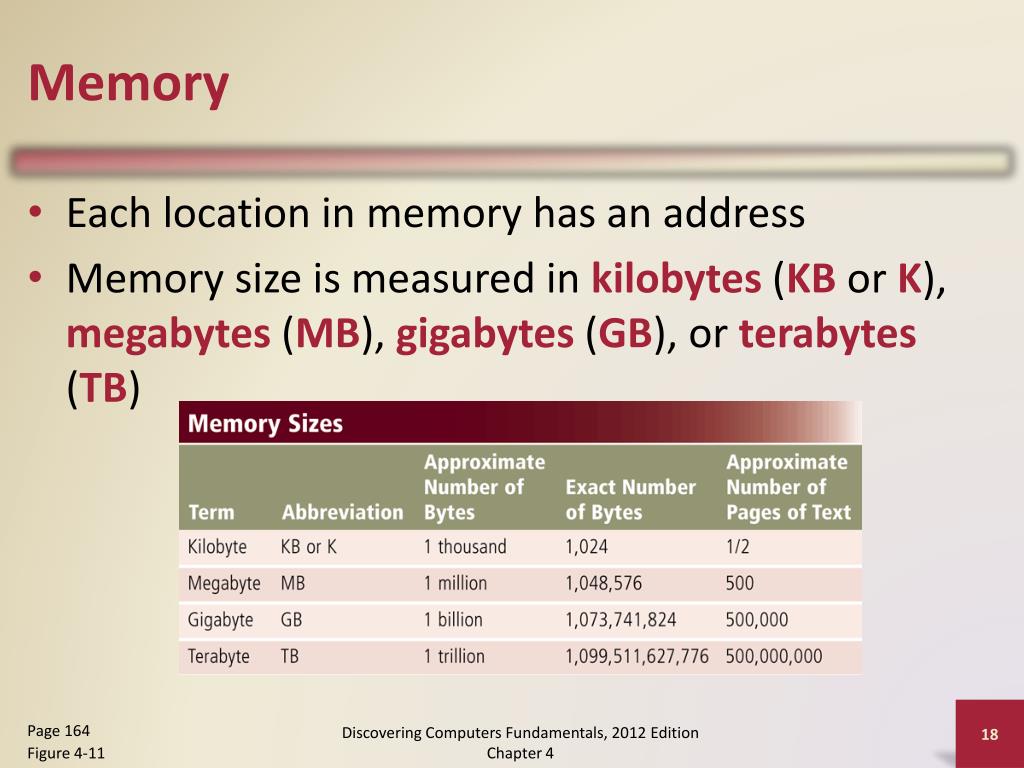 Memory

• Each location in memory has an address
• Memory size is measured in kilobytes (KB or K), megabytes (MB), gigabytes (GB), or terabytes (TB)

Memory Sizes

| Term | Abbreviation | Approximate Number of Bytes | Exact Number of Bytes | Approximate Number of Pages of Text |
|---|---|---|---|---|
| Kilobyte | KB or K | 1 thousand | 1,024 | 1/2 |
| Megabyte | MB | 1 million | 1,048,576 | 500 |
| Gigabyte | GB | 1 billion | 1,073,741,824 | 500,000 |
| Terabyte | TB | 1 trillion | 1,099,511,627,776 | 500,000,000 |

Page 164
Figure 4-11

Discovering Computers Fundamentals, 2012 Edition
Chapter 4

18